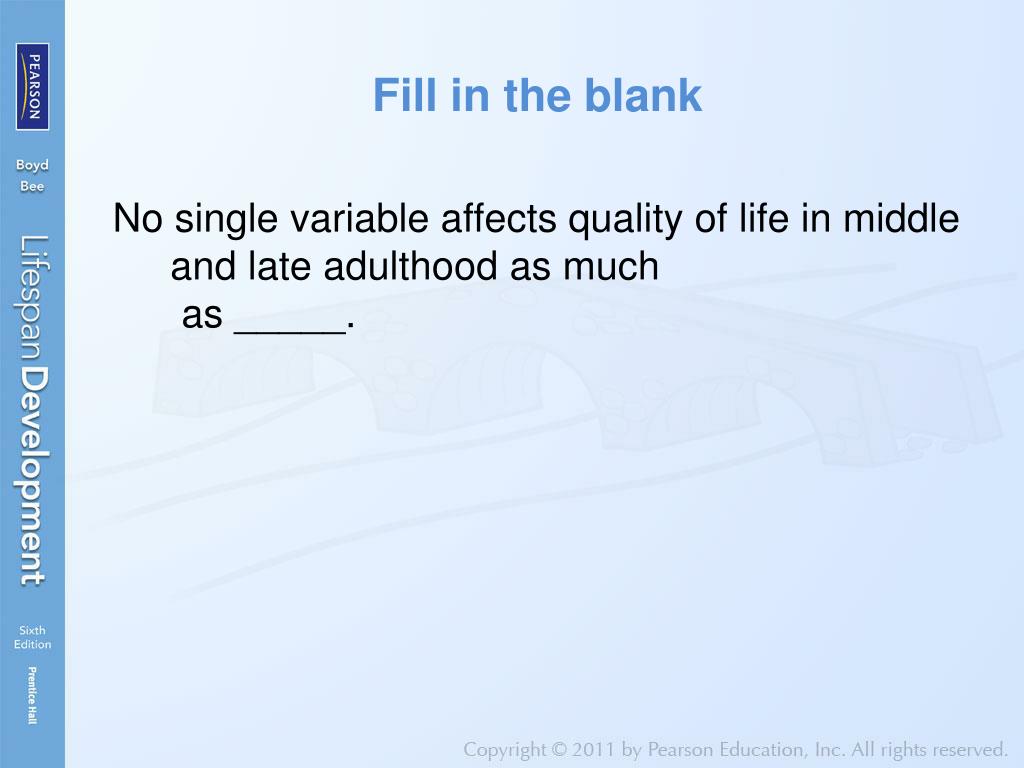 PEARSON

Boyd
Bee

Lifespan Development

Sixth
Edition

Prentice Hall

Fill in the blank

No single variable affects quality of life in middle and late adulthood as much as _____.

Copyright © 2011 by Pearson Education, Inc. All rights reserved.